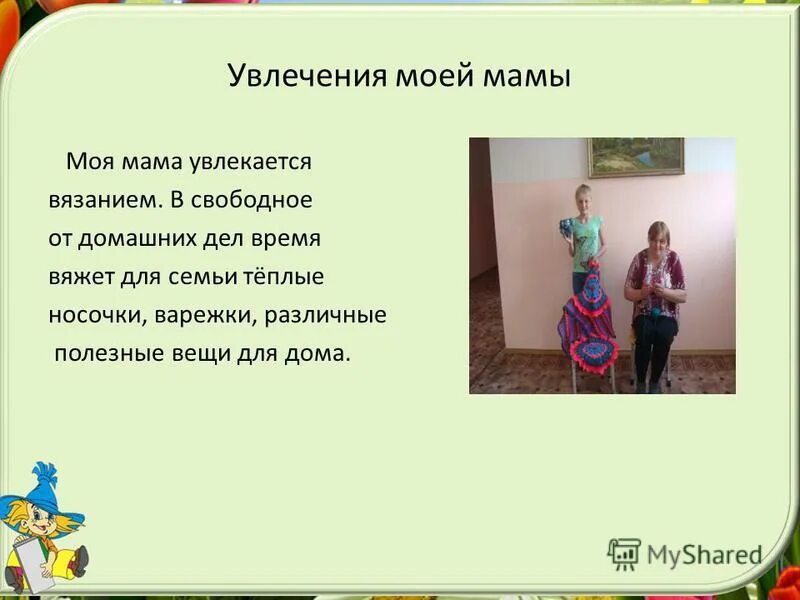 Увлечения моей мамы

Моя мама увлекается вязанием. В свободное от домашних дел время вяжет для семьи тёплые носочки, варежки, различные полезные вещи для дома.

MyShared